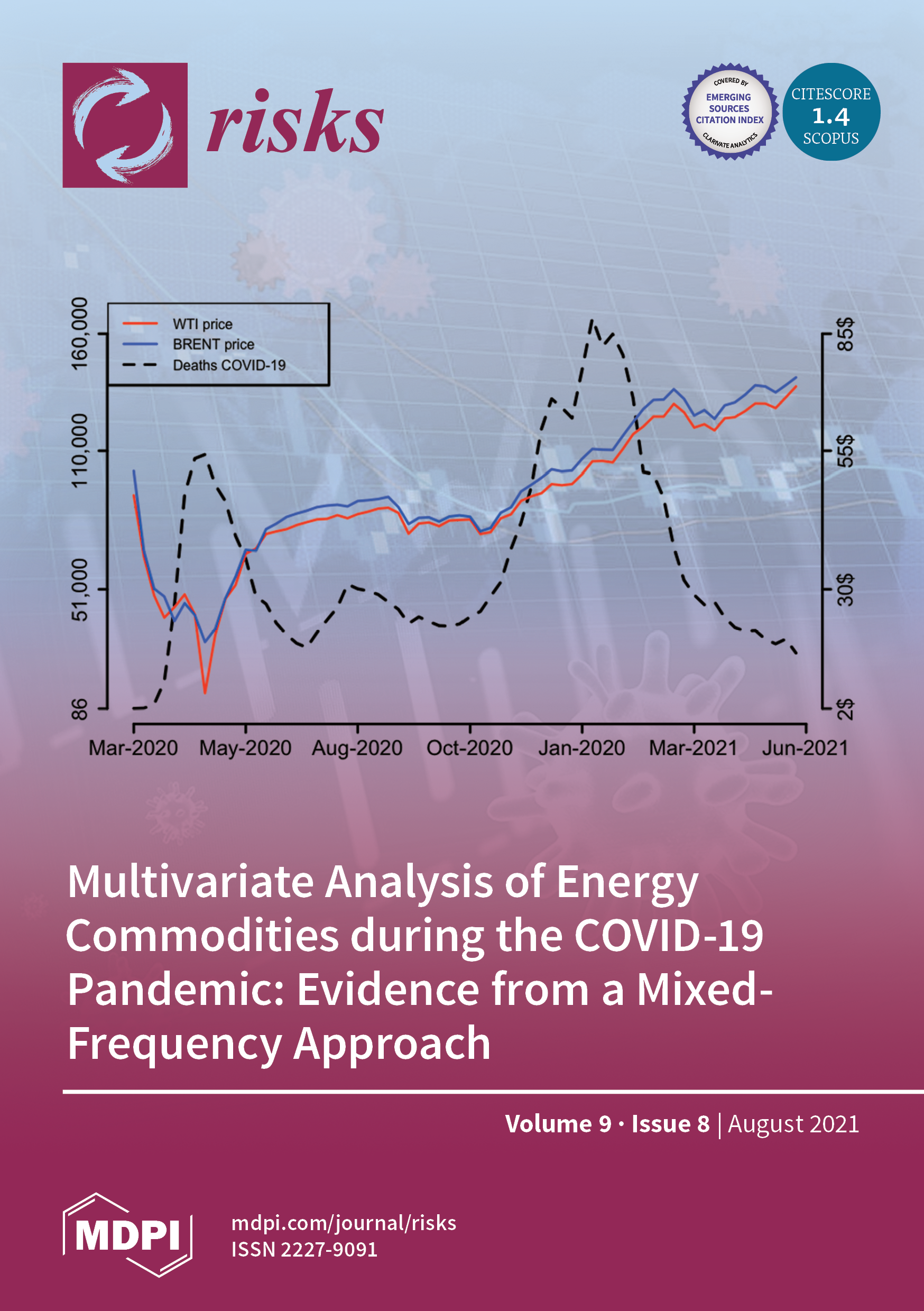 risks

COVERED BY
EMERGING SOURCES CITATION INDEX
CLARIVATE ANALYTICS

CITESCORE
1.4
SCOPUS

WTI price
BRENT price
Deaths COVID-19

160,000
110,000
51,000
86

85$
55$
30$
2$

Mar-2020 May-2020 Aug-2020 Oct-2020 Jan-2020 Mar-2021 Jun-2021

Multivariate Analysis of Energy Commodities during the COVID-19 Pandemic: Evidence from a Mixed-Frequency Approach

Volume 9 · Issue 8 | August 2021

MDPI

mdpi.com/journal/risks
ISSN 2227-9091